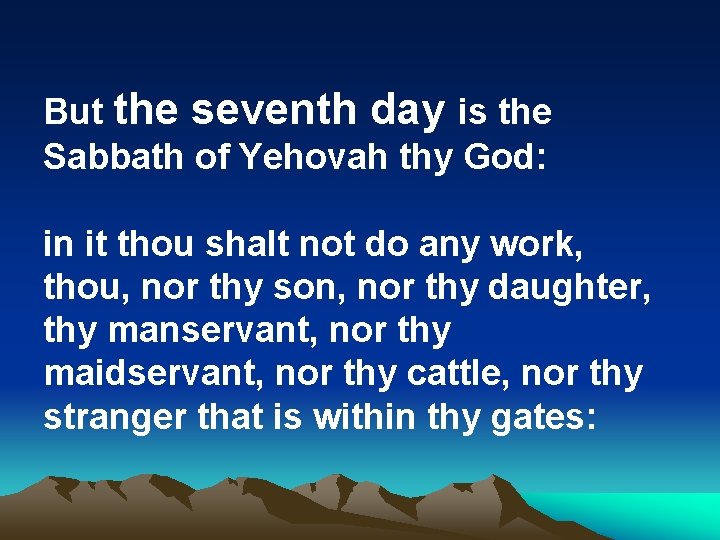 But the seventh day is the Sabbath of Yehovah thy God:

in it thou shalt not do any work, thou, nor thy son, nor thy daughter, thy manservant, nor thy maidservant, nor thy cattle, nor thy stranger that is within thy gates: